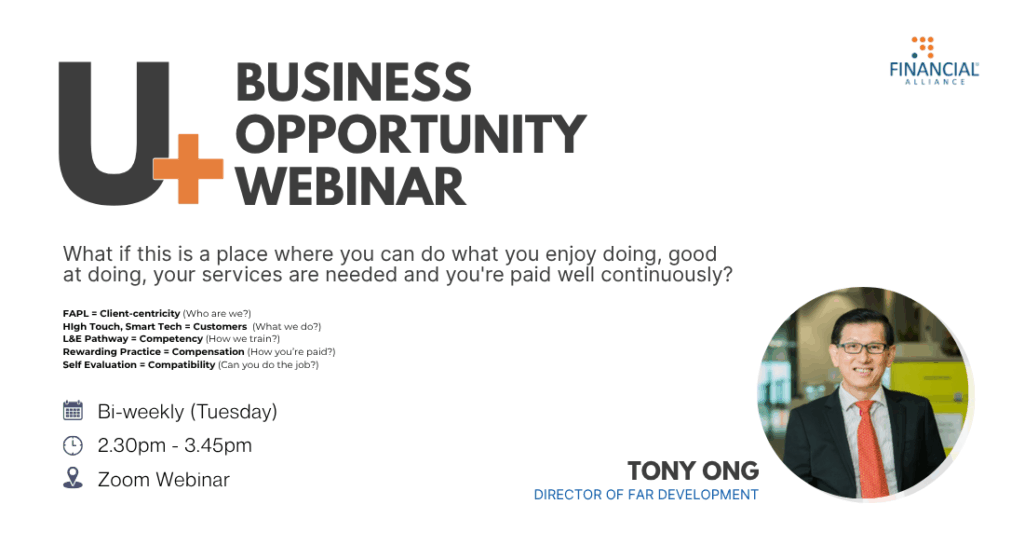 U+ BUSINESS OPPORTUNITY WEBINAR

FINANCIAL ALLIANCE

What if this is a place where you can do what you enjoy doing, good at doing, your services are needed and you're paid well continuously?

FAPL = Client-centricity (Who are we?)
High Touch, Smart Tech = Customers (What we do?)
L&E Pathway = Competency (How we train?)
Rewarding Practice = Compensation (How you're paid?)
Self Evaluation = Compatibility (Can you do the job?)

Bi-weekly (Tuesday)
2.30pm - 3.45pm
Zoom Webinar

TONY ONG
DIRECTOR OF FAR DEVELOPMENT